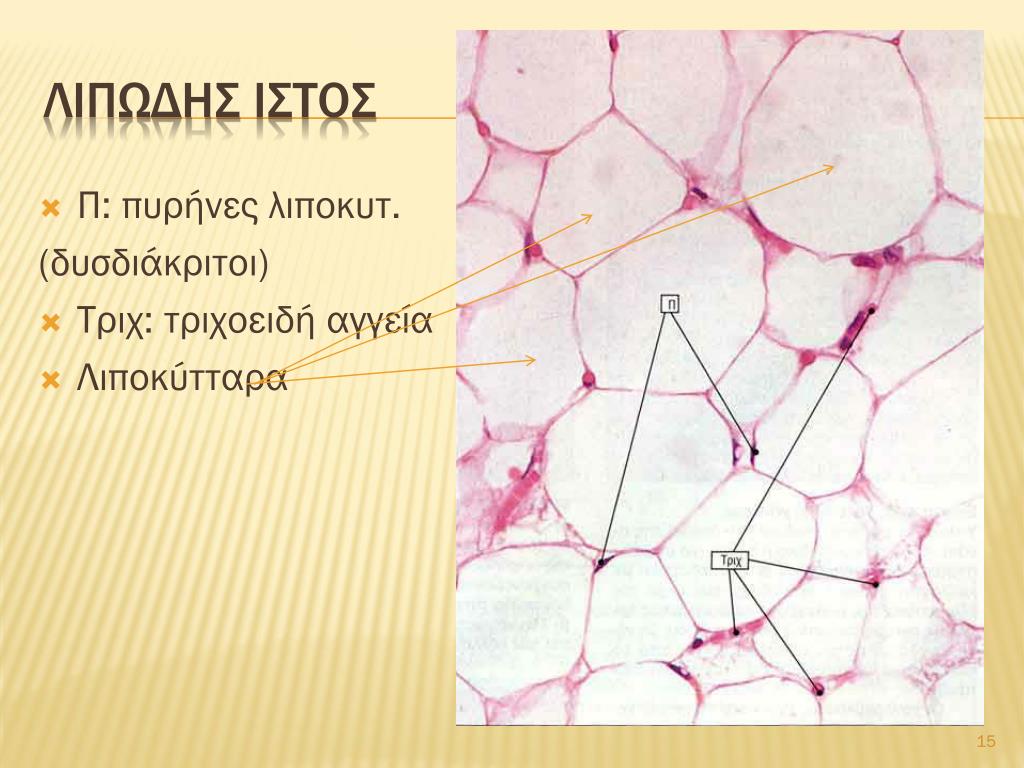 ΛΙΠΩΔΗΣ ΙΣΤΟΣ

Π: πυρήνες λιποκυτ. (δυσδιάκριτοι)

Τριχ: τριχοειδή αγγεία

Λιποκύτταρα

Π

Τριχ

15